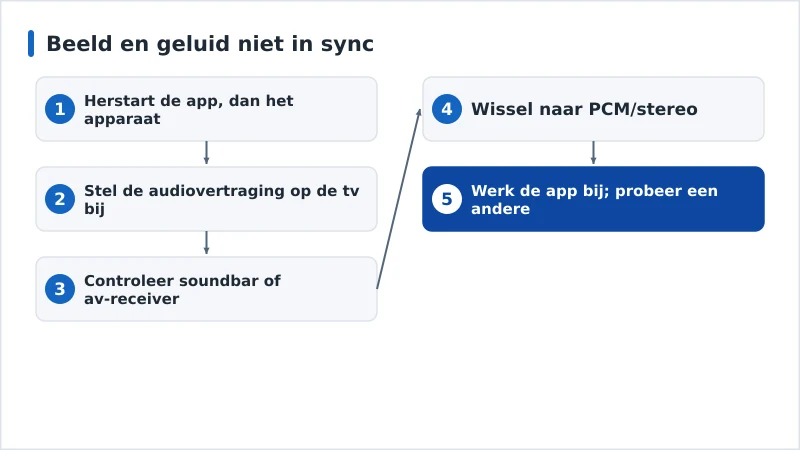 Beeld en geluid niet in sync

1 Herstart de app, dan het apparaat

2 Stel de audiovertraging op de tv bij

3 Controleer soundbar of av-receiver

4 Wissel naar PCM/stereo

5 Werk de app bij; probeer een andere